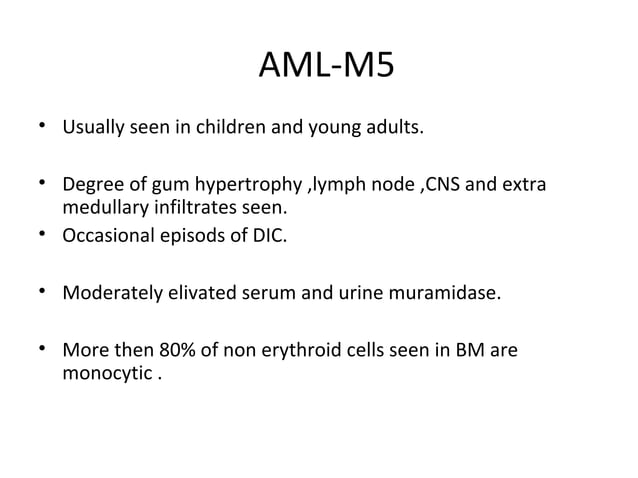 AML-M5

• Usually seen in children and young adults.

• Degree of gum hypertrophy ,lymph node ,CNS and extra medullary infiltrates seen.
• Occasional episods of DIC.

• Moderately elivated serum and urine muramidase.

• More then 80% of non erythroid cells seen in BM are monocytic .